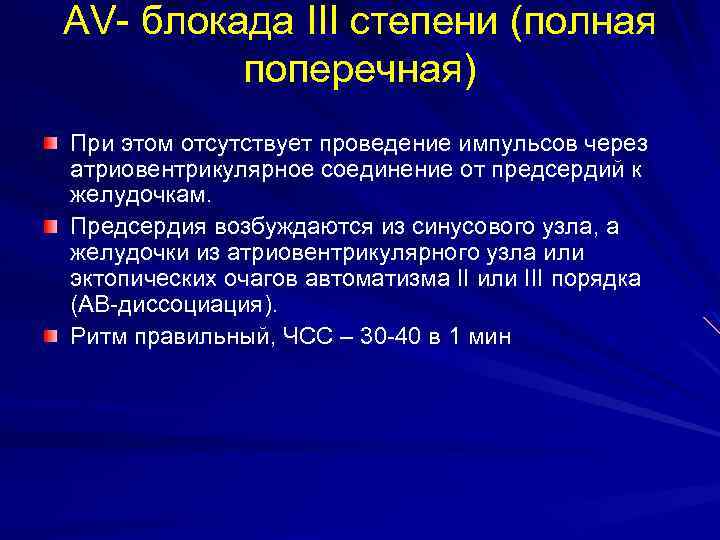 AV- блокада III степени (полная поперечная)

При этом отсутствует проведение импульсов через атриовентрикулярное соединение от предсердий к желудочкам.

Предсердия возбуждаются из синусового узла, а желудочки из атриовентрикулярного узла или эктопических очагов автоматизма II или III порядка (АВ-диссоциация).

Ритм правильный, ЧСС – 30-40 в 1 мин